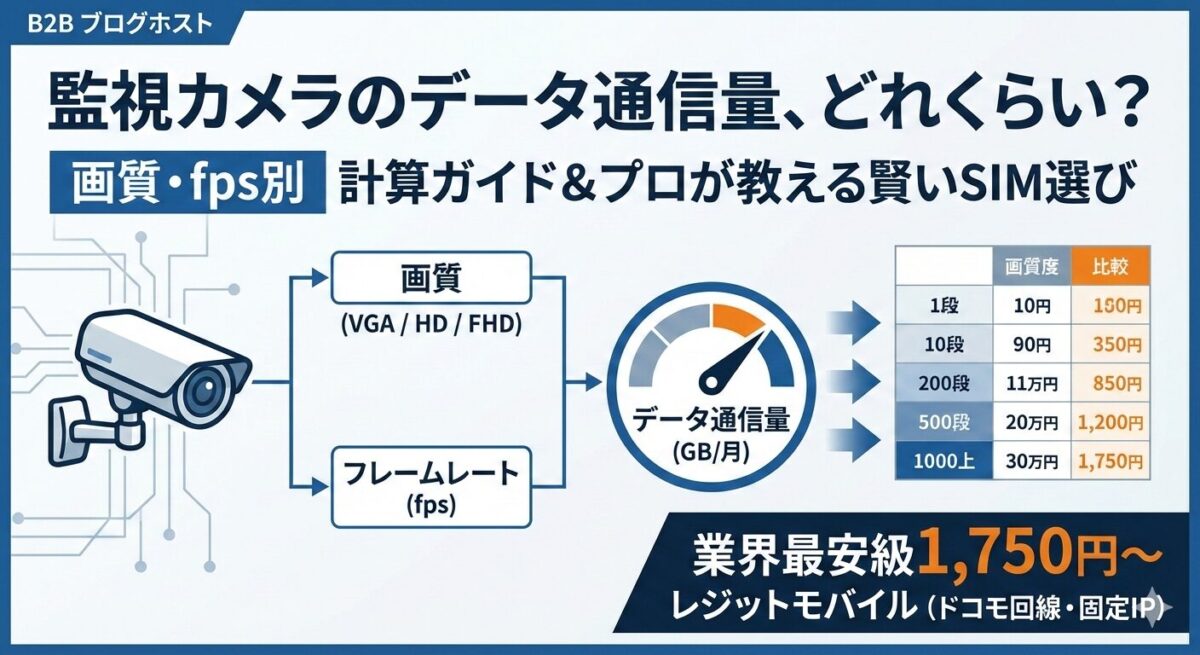 B2B ブログホスト

監視カメラのデータ通信量、どれくらい？

画質・fps別 計算ガイド&プロが教える賢いSIM選び

画質
(VGA / HD / FHD)

フレームレート
(fps)

データ通信量
(GB/月)

|  | 画質度 | 比較 |
|---|---|---|
| 1段 | 10円 | 150円 |
| 10段 | 90円 | 350円 |
| 200段 | 11万円 | 850円 |
| 500段 | 20万円 | 1,200円 |
| 1000上 | 30万円 | 1,750円 |

業界最安級1,750円〜
レジットモバイル（ドコモ回線・固定IP）